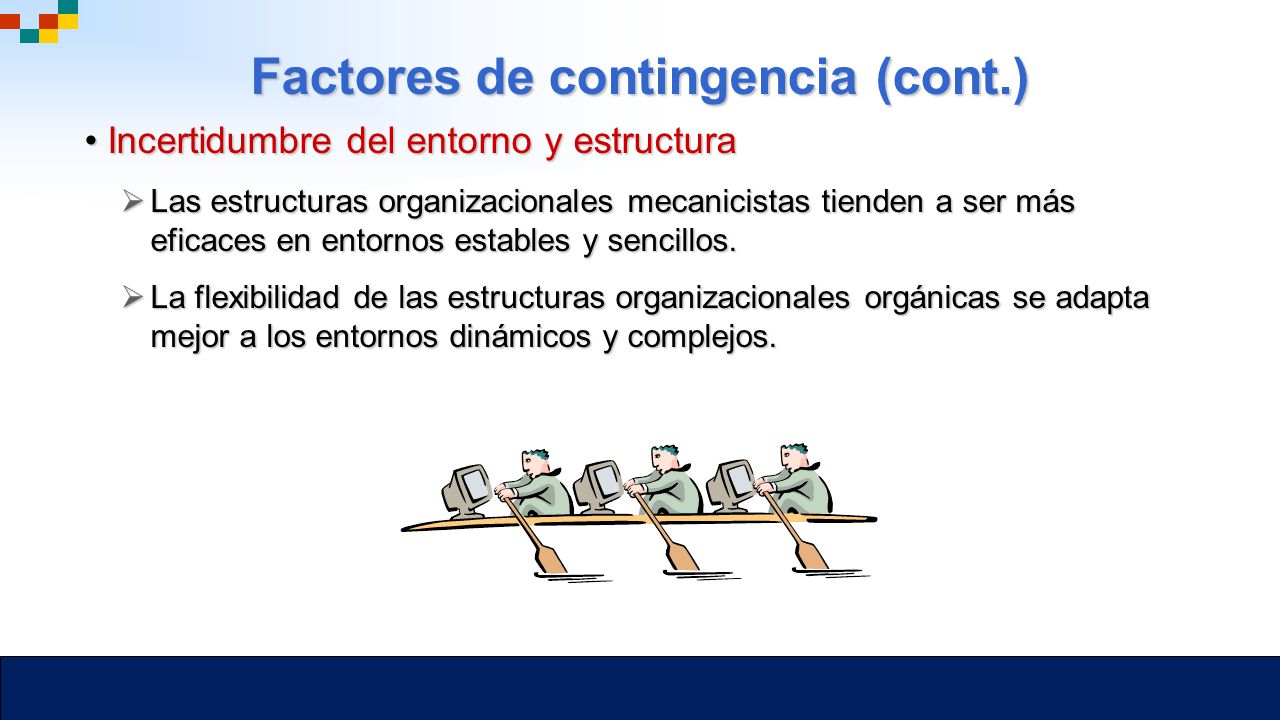 Factores de contingencia (cont.)

• Incertidumbre del entorno y estructura

➢ Las estructuras organizacionales mecanicistas tienden a ser más eficaces en entornos estables y sencillos.

➢ La flexibilidad de las estructuras organizacionales orgánicas se adapta mejor a los entornos dinámicos y complejos.